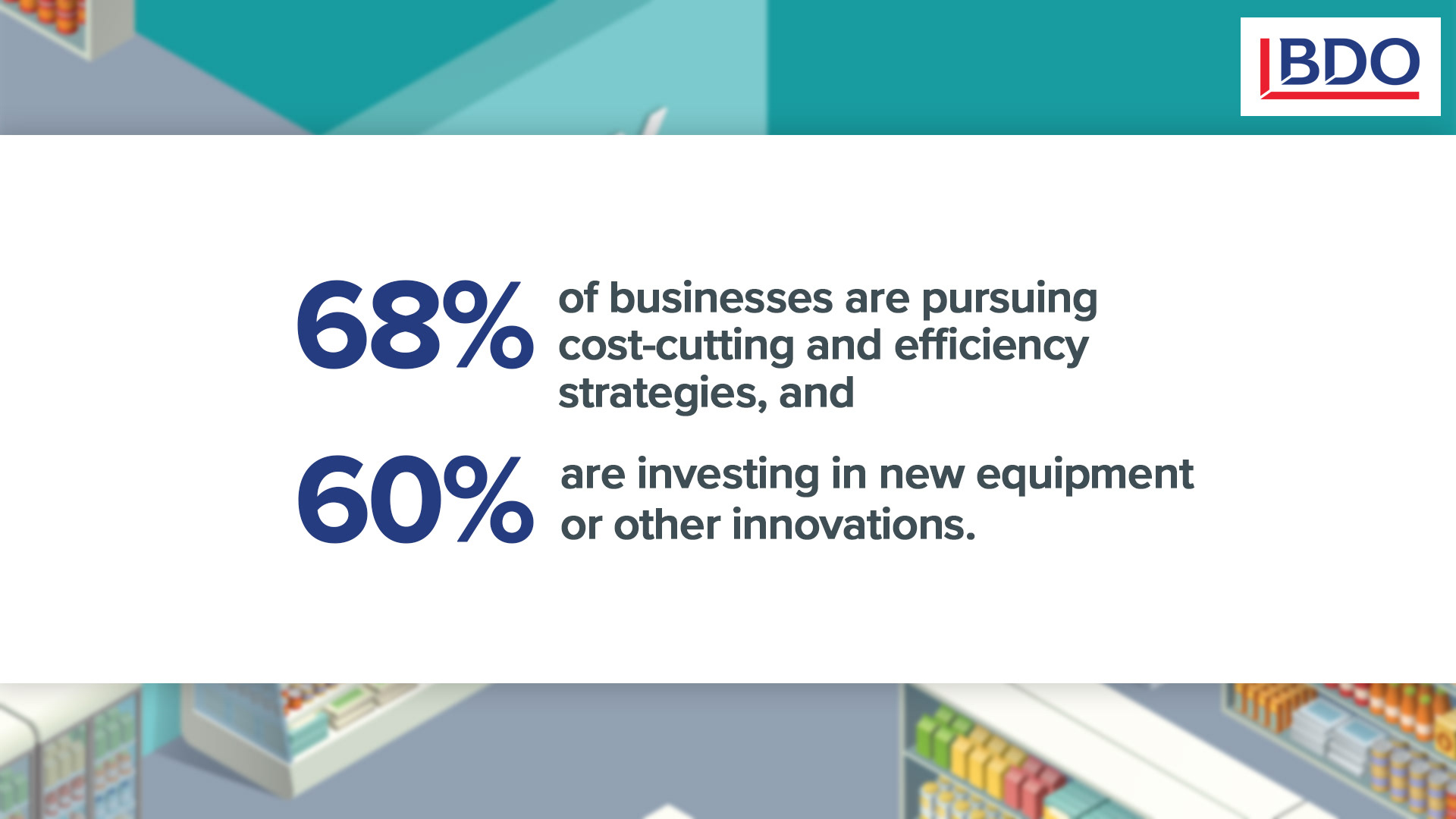 BDO

68% of businesses are pursuing cost-cutting and efficiency strategies, and

60% are investing in new equipment or other innovations.